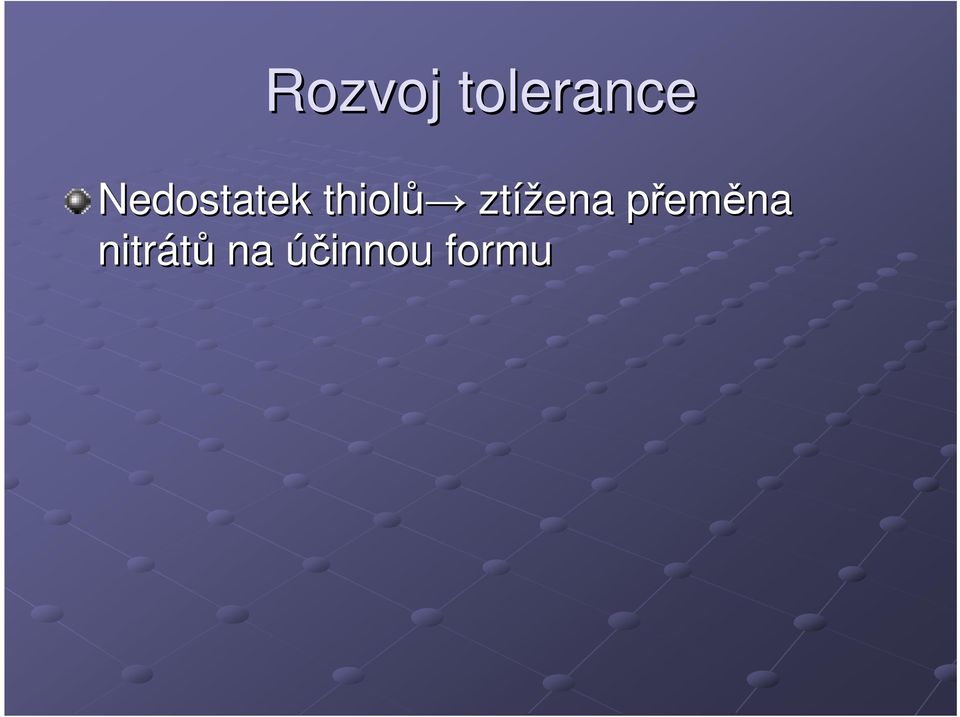 Rozvoj tolerance

Nedostatek thiolů→ ztížena přeměna nitrátů na účinnou formu